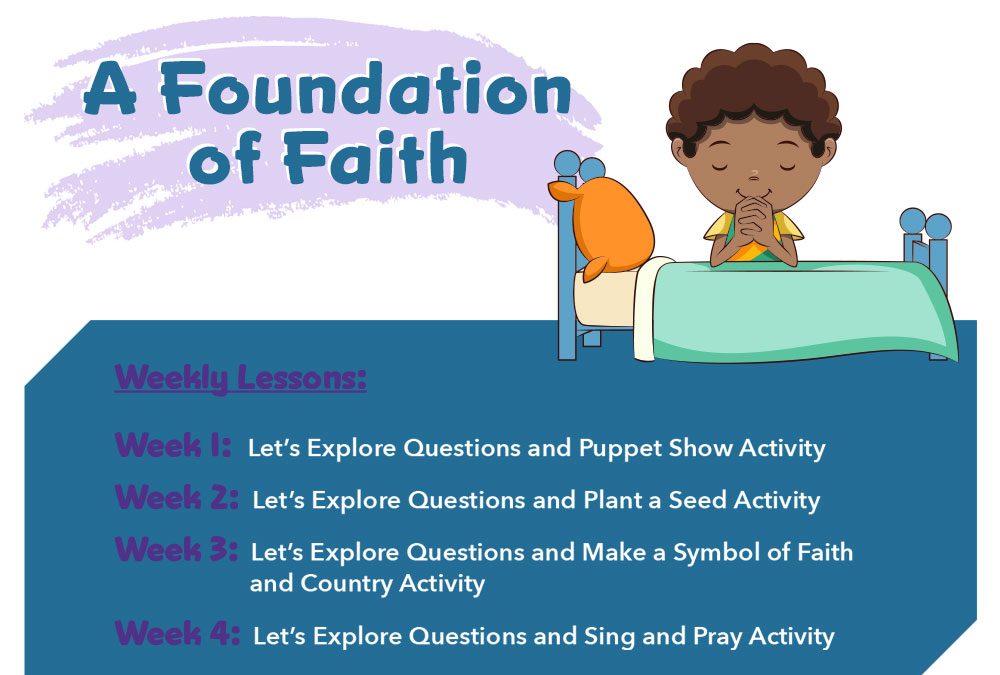 A Foundation of Faith

Weekly Lessons:

Week 1: Let's Explore Questions and Puppet Show Activity

Week 2: Let's Explore Questions and Plant a Seed Activity

Week 3: Let's Explore Questions and Make a Symbol of Faith and Country Activity

Week 4: Let's Explore Questions and Sing and Pray Activity